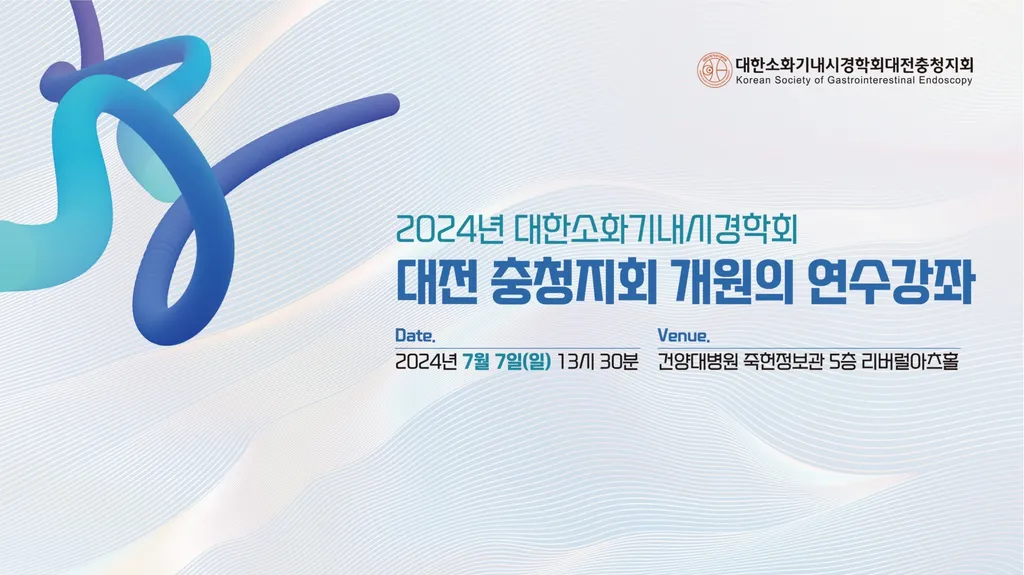 대한소화기내시경학회대전충청지회
Korean Society of Gastrointerestinal Endoscopy

2024년 대한소화기내시경학회
대전 충청지회 개원의 연수강좌

Date.
2024년 7월 7일(일) 13시 30분

Venue.
건양대병원 죽헌정보관 5층 리버럴아츠홀